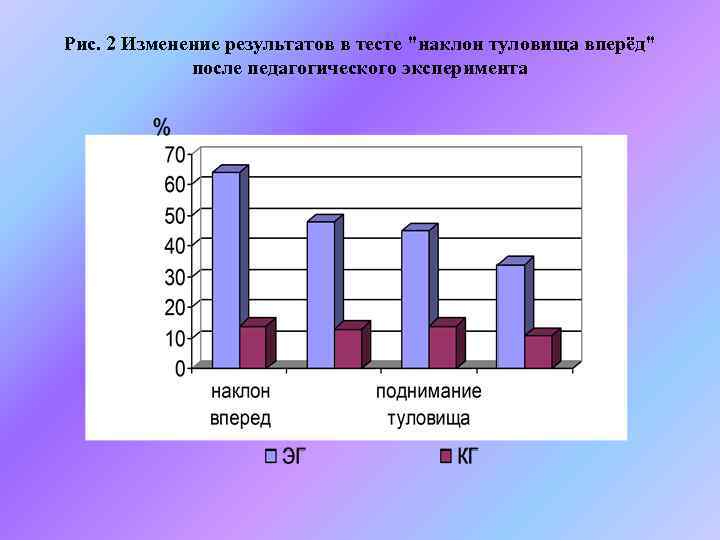 Рис. 2 Изменение результатов в тесте "наклон туловища вперёд" после педагогического эксперимента

%
70
60
50
40
30
20
10
0

наклон вперед

поднимание туловища

ЭГ
КГ